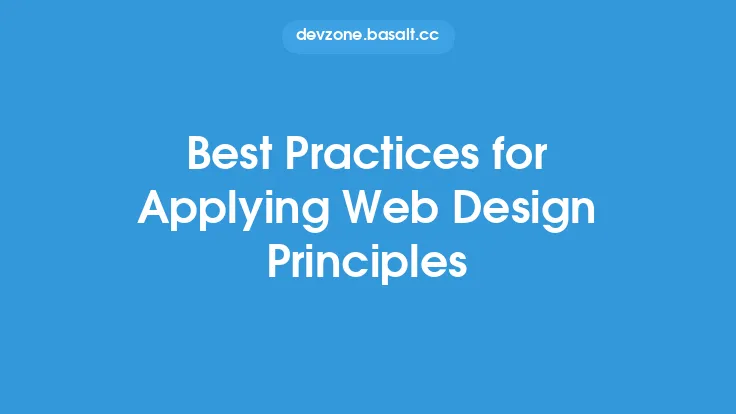 devzone.basalt.cc

Best Practices for Applying Web Design Principles